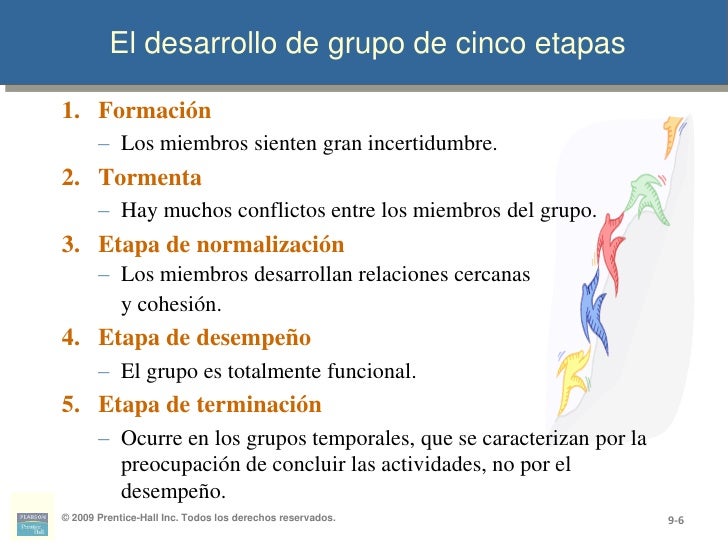 El desarrollo de grupo de cinco etapas

1. Formación
– Los miembros sienten gran incertidumbre.

2. Tormenta
– Hay muchos conflictos entre los miembros del grupo.

3. Etapa de normalización
– Los miembros desarrollan relaciones cercanas y cohesión.

4. Etapa de desempeño
– El grupo es totalmente funcional.

5. Etapa de terminación
– Ocurre en los grupos temporales, que se caracterizan por la preocupación de concluir las actividades, no por el desempeño.

PEARSON Prentice Hall

© 2009 Prentice-Hall Inc. Todos los derechos reservados.

9-6